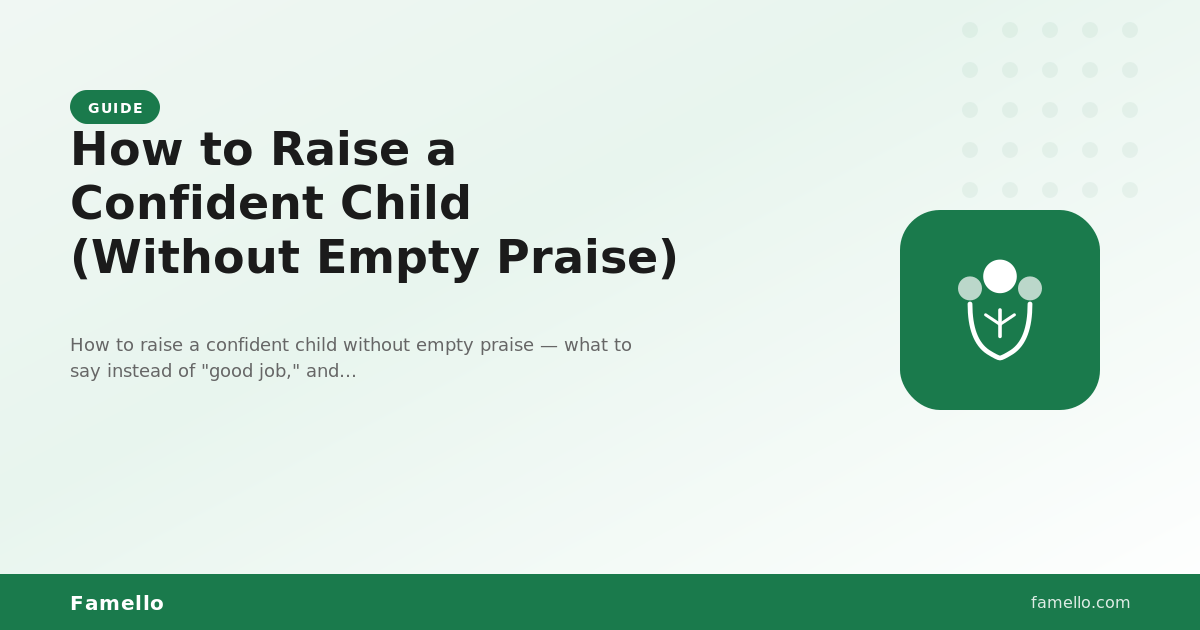 GUIDE

How to Raise a Confident Child (Without Empty Praise)

How to raise a confident child without empty praise — what to say instead of "good job," and...

Famello

famello.com